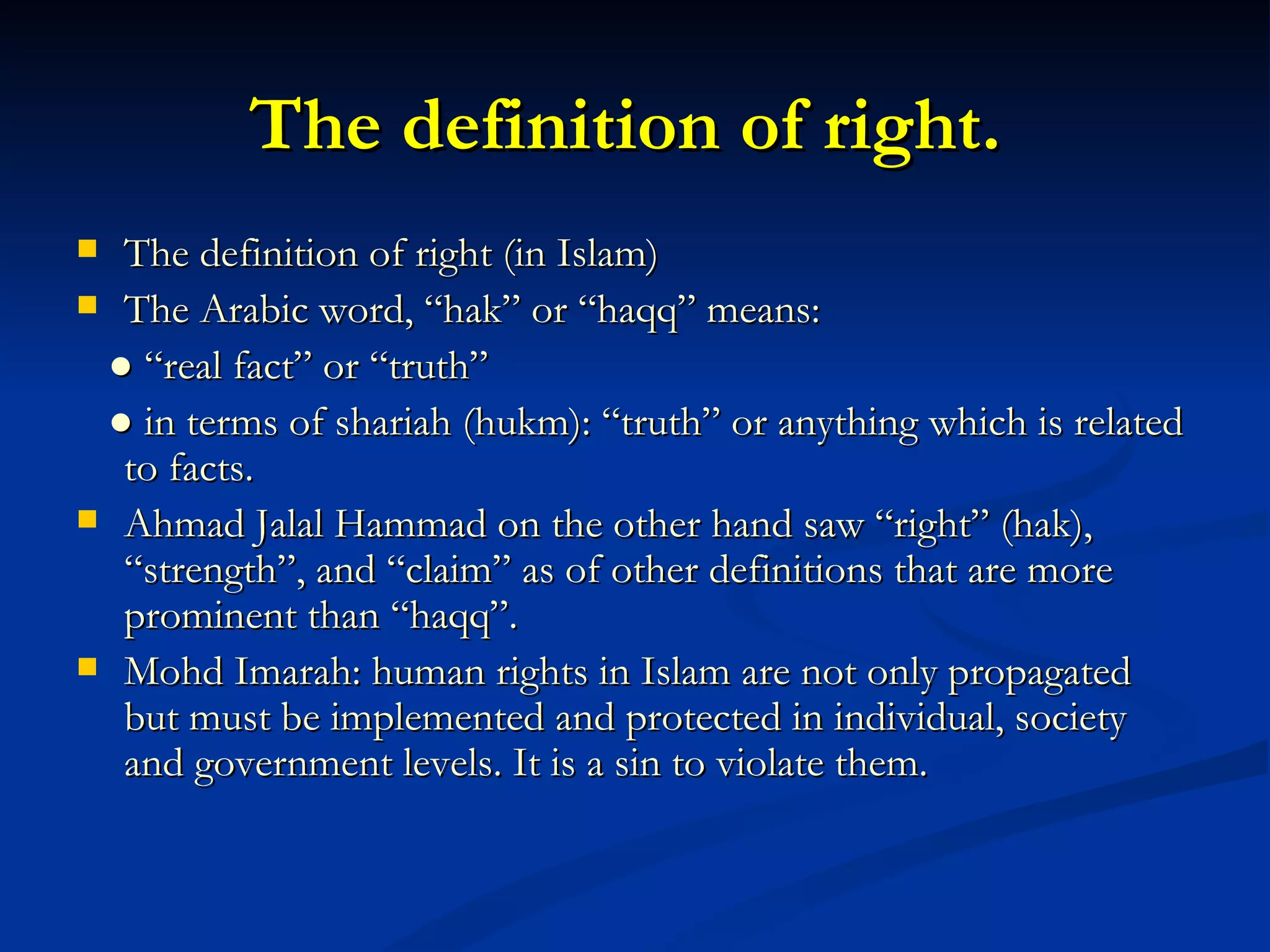 The definition of right.

- The definition of right (in Islam)
- The Arabic word, “hak” or “haqq” means:
  - “real fact” or “truth”
  - in terms of shariah (hukm): “truth” or anything which is related to facts.
- Ahmad Jalal Hammad on the other hand saw “right” (hak), “strength”, and “claim” as of other definitions that are more prominent than “haqq”.
- Mohd Imarah: human rights in Islam are not only propagated but must be implemented and protected in individual, society and government levels. It is a sin to violate them.